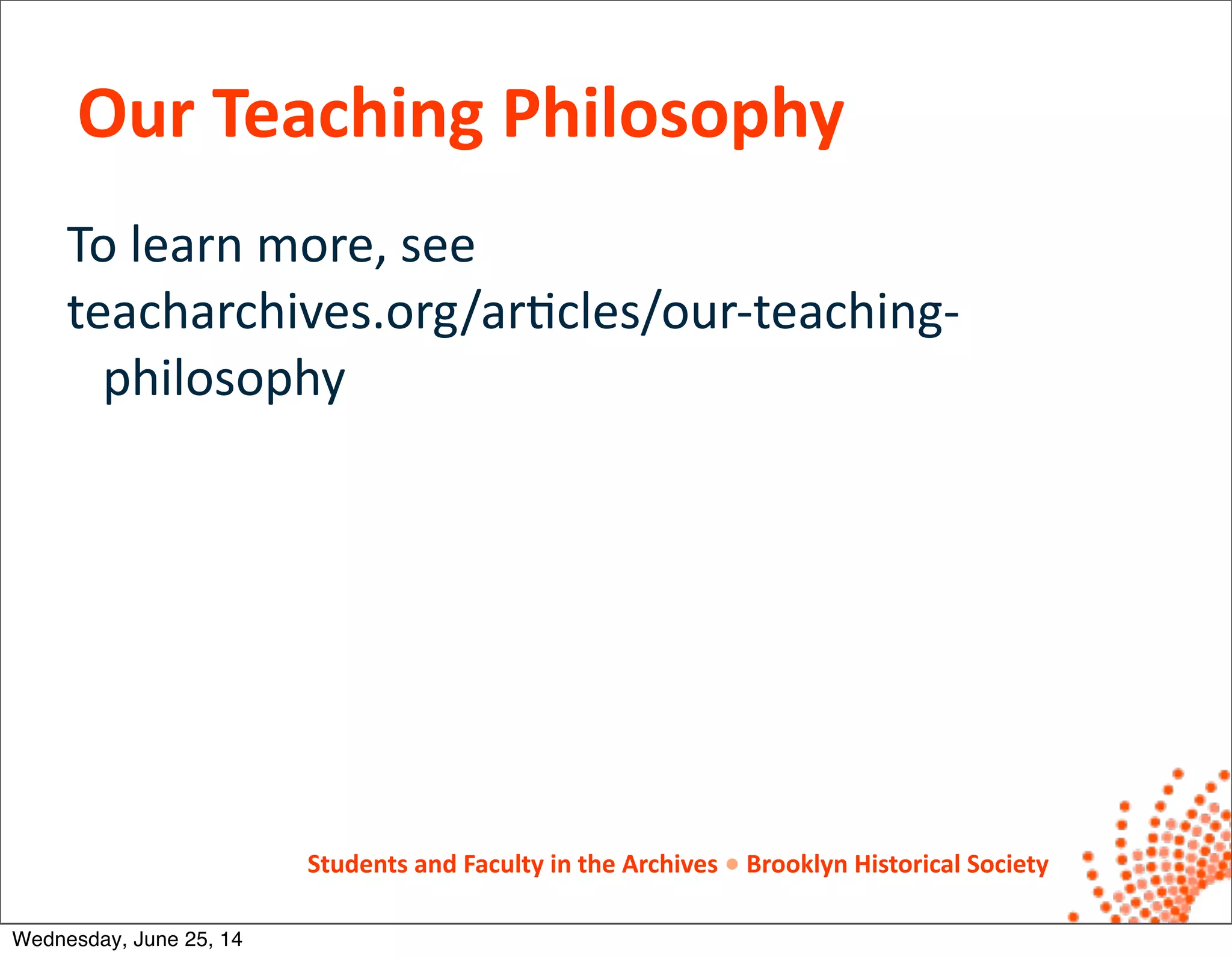 Our Teaching Philosophy

To learn more, see teacharchives.org/articles/our-teaching-philosophy

Students and Faculty in the Archives • Brooklyn Historical Society

Wednesday, June 25, 14